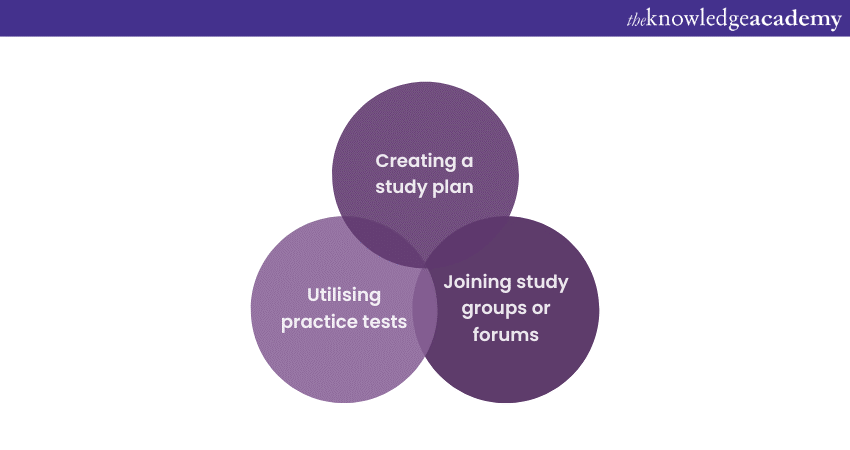 theknowledgeacademy

Creating a study plan

Utilising practice tests

Joining study groups or forums